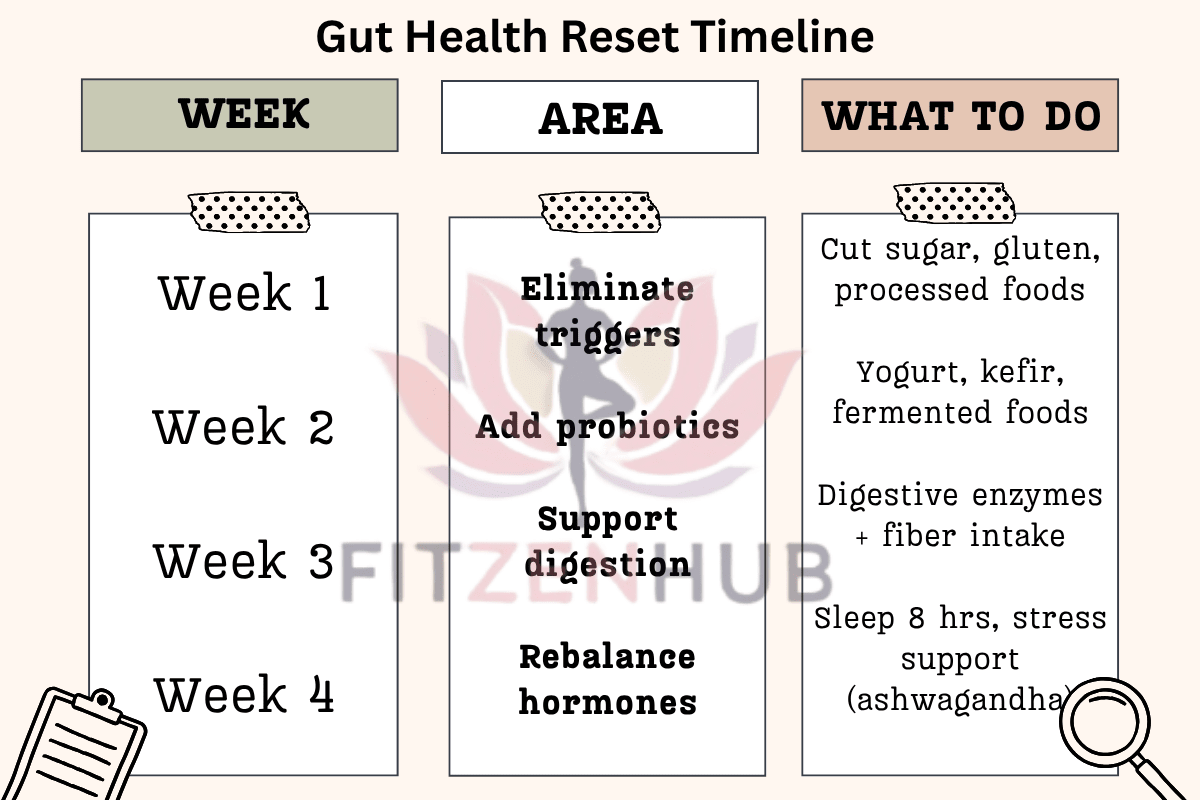 Gut Health Reset Timeline

| WEEK | AREA | WHAT TO DO |
|---|---|---|
| Week 1 | Eliminate triggers | Cut sugar, gluten, processed foods |
| Week 2 | Add probiotics | Yogurt, kefir, fermented foods |
| Week 3 | Support digestion | Digestive enzymes + fiber intake |
| Week 4 | Rebalance hormones | Sleep 8 hrs, stress support (ashwagandha) |

FITZENHUB